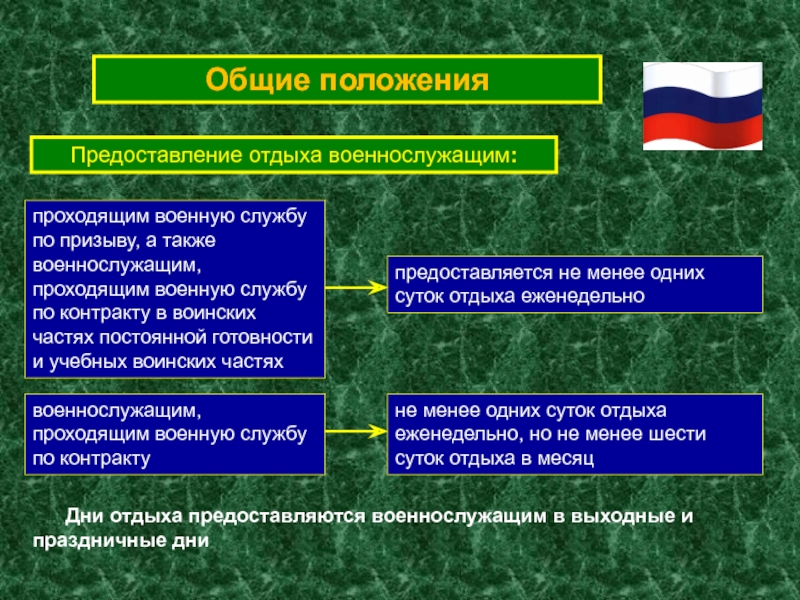 Общие положения

Предоставление отдыха военнослужащим:

проходящим военную службу по призыву, а также военнослужащим, проходящим военную службу по контракту в воинских частях постоянной готовности и учебных воинских частях

предоставляется не менее одних суток отдыха еженедельно

военнослужащим, проходящим военную службу по контракту

не менее одних суток отдыха еженедельно, но не менее шести суток отдыха в месяц

Дни отдыха предоставляются военнослужащим в выходные и праздничные дни